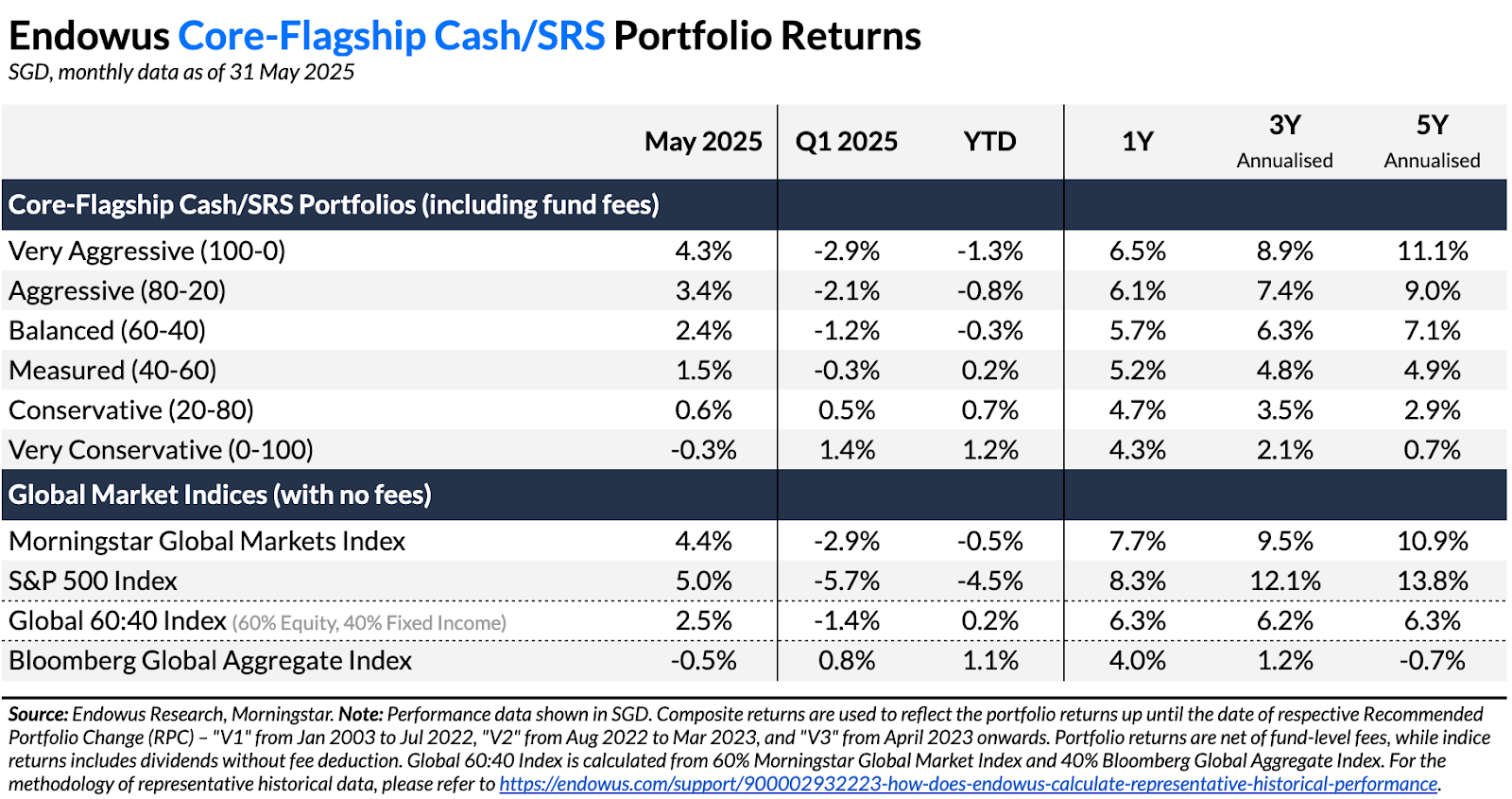 Endowus Core-Flagship Cash/SRS Portfolio Returns
SGD, monthly data as of 31 May 2025

| | May 2025 | Q1 2025 | YTD | 1Y | 3Y Annualised | 5Y Annualised |
|---|---|---|---|---|---|---|
| Core-Flagship Cash/SRS Portfolios (including fund fees) | | | | | | |
| Very Aggressive (100-0) | 4.3% | -2.9% | -1.3% | 6.5% | 8.9% | 11.1% |
| Aggressive (80-20) | 3.4% | -2.1% | -0.8% | 6.1% | 7.4% | 9.0% |
| Balanced (60-40) | 2.4% | -1.2% | -0.3% | 5.7% | 6.3% | 7.1% |
| Measured (40-60) | 1.5% | -0.3% | 0.2% | 5.2% | 4.8% | 4.9% |
| Conservative (20-80) | 0.6% | 0.5% | 0.7% | 4.7% | 3.5% | 2.9% |
| Very Conservative (0-100) | -0.3% | 1.4% | 1.2% | 4.3% | 2.1% | 0.7% |
| Global Market Indices (with no fees) | | | | | | |
| Morningstar Global Markets Index | 4.4% | -2.9% | -0.5% | 7.7% | 9.5% | 10.9% |
| S&P 500 Index | 5.0% | -5.7% | -4.5% | 8.3% | 12.1% | 13.8% |
| Global 60:40 Index (60% Equity, 40% Fixed Income) | 2.5% | -1.4% | 0.2% | 6.3% | 6.2% | 6.3% |
| Bloomberg Global Aggregate Index | -0.5% | 0.8% | 1.1% | 4.0% | 1.2% | -0.7% |

Source: Endowus Research, Morningstar. Note: Performance data shown in SGD. Composite returns are used to reflect the portfolio returns up until the date of respective Recommended Portfolio Change (RPC) – "V1" from Jan 2003 to Jul 2022, "V2" from Aug 2022 to Mar 2023, and "V3" from April 2023 onwards. Portfolio returns are net of fund-level fees, while indice returns includes dividends without fee deduction. Global 60:40 Index is calculated from 60% Morningstar Global Market Index and 40% Bloomberg Global Aggregate Index. For the methodology of representative historical data, please refer to https://endowus.com/support/900002932223-how-does-endowus-calculate-representative-historical-performance.